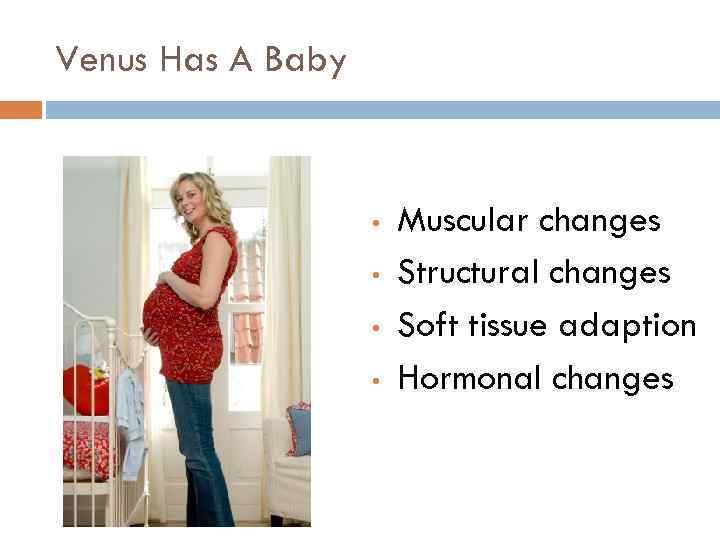 Venus Has A Baby

- Muscular changes
- Structural changes
- Soft tissue adaption
- Hormonal changes